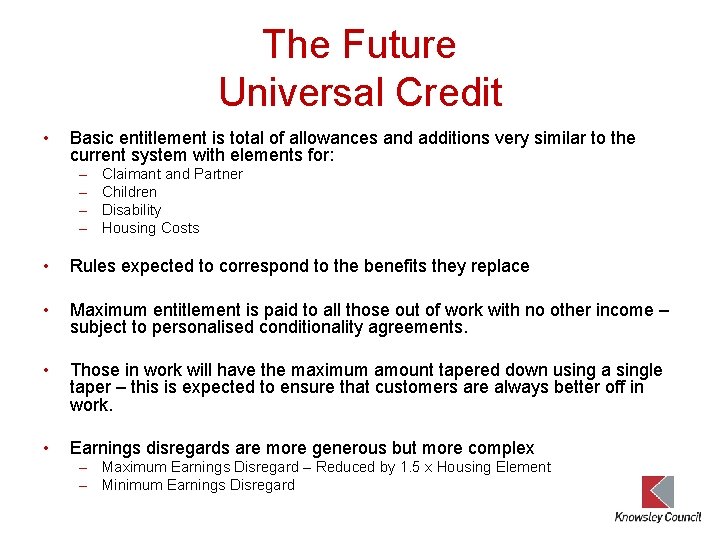 The Future
Universal Credit

• Basic entitlement is total of allowances and additions very similar to the current system with elements for:
– Claimant and Partner
– Children
– Disability
– Housing Costs

• Rules expected to correspond to the benefits they replace

• Maximum entitlement is paid to all those out of work with no other income – subject to personalised conditionality agreements.

• Those in work will have the maximum amount tapered down using a single taper – this is expected to ensure that customers are always better off in work.

• Earnings disregards are more generous but more complex
– Maximum Earnings Disregard – Reduced by 1.5 x Housing Element
– Minimum Earnings Disregard

Knowsley Council